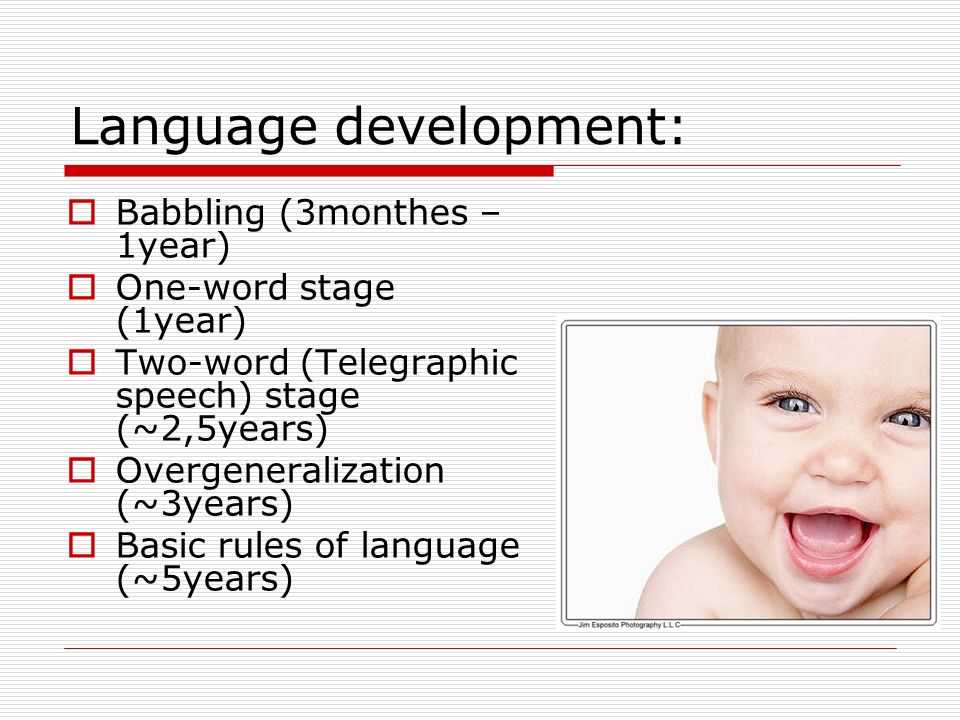 Language development:

Babbling (3monthes – 1year)

One-word stage (1year)

Two-word (Telegraphic speech) stage (~2,5years)

Overgeneralization (~3years)

Basic rules of language (~5years)

Jim Esposito Photography L.L.C